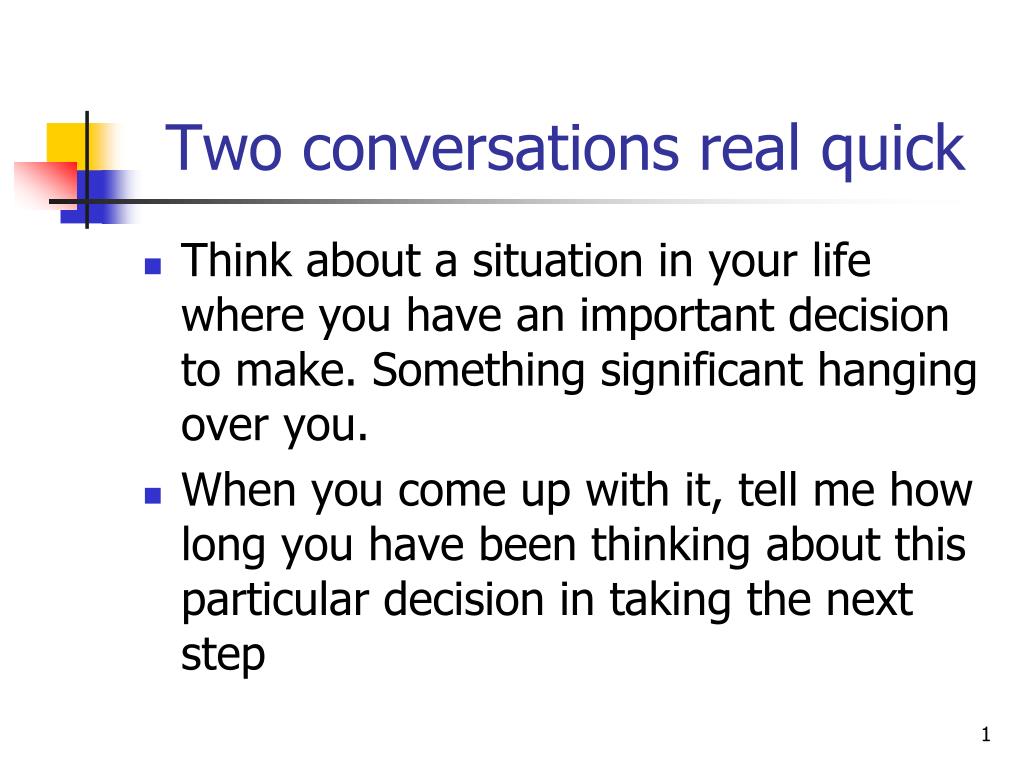 Two conversations real quick

- Think about a situation in your life where you have an important decision to make. Something significant hanging over you.
- When you come up with it, tell me how long you have been thinking about this particular decision in taking the next step

1